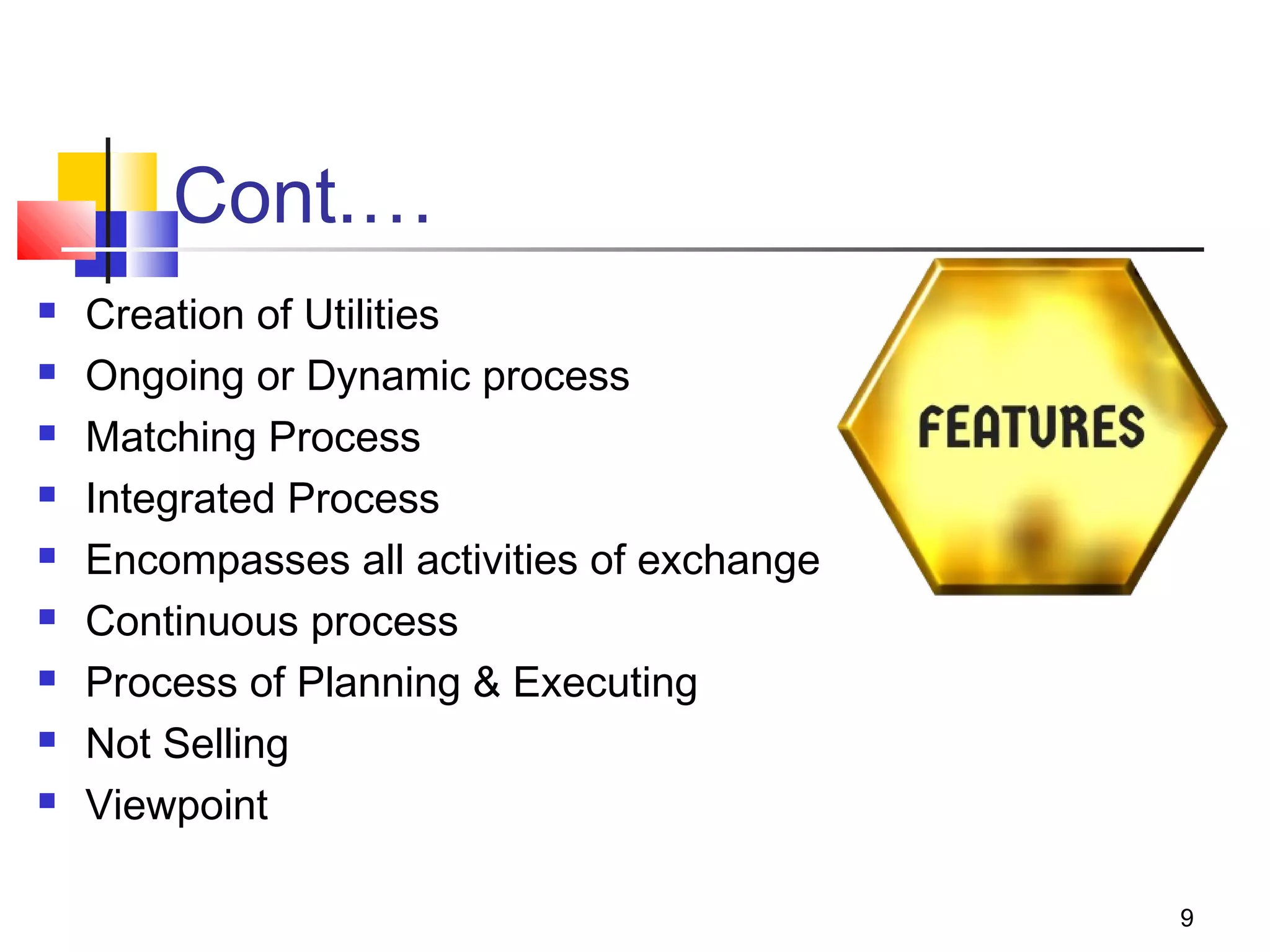 Cont….

- Creation of Utilities
- Ongoing or Dynamic process
- Matching Process
- Integrated Process
- Encompasses all activities of exchange
- Continuous process
- Process of Planning & Executing
- Not Selling
- Viewpoint

FEATURES

9